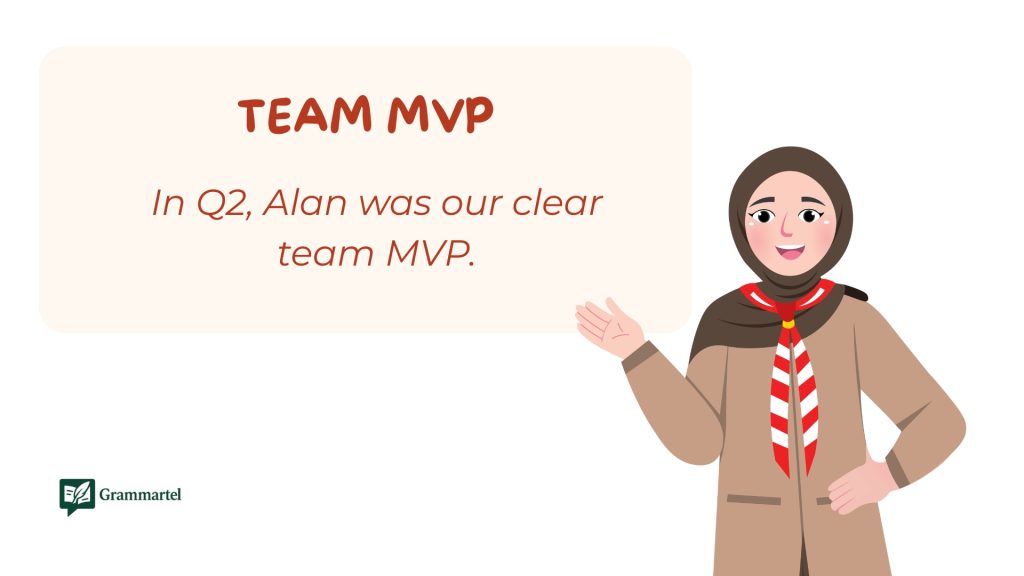 TEAM MVP

In Q2, Alan was our clear team MVP.

Grammartel